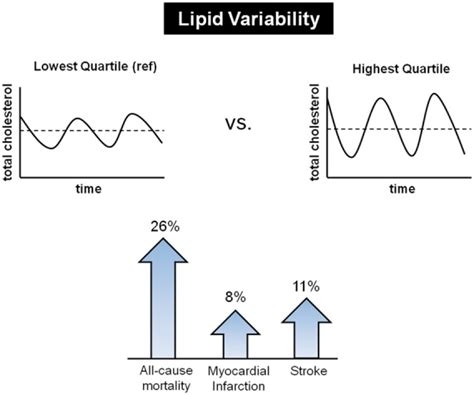 Lipid Variability

Lowest Quartile (ref)

total cholesterol

time

VS.

Highest Quartile

total cholesterol

time

26%

8%

11%

All-cause mortality

Myocardial Infarction

Stroke